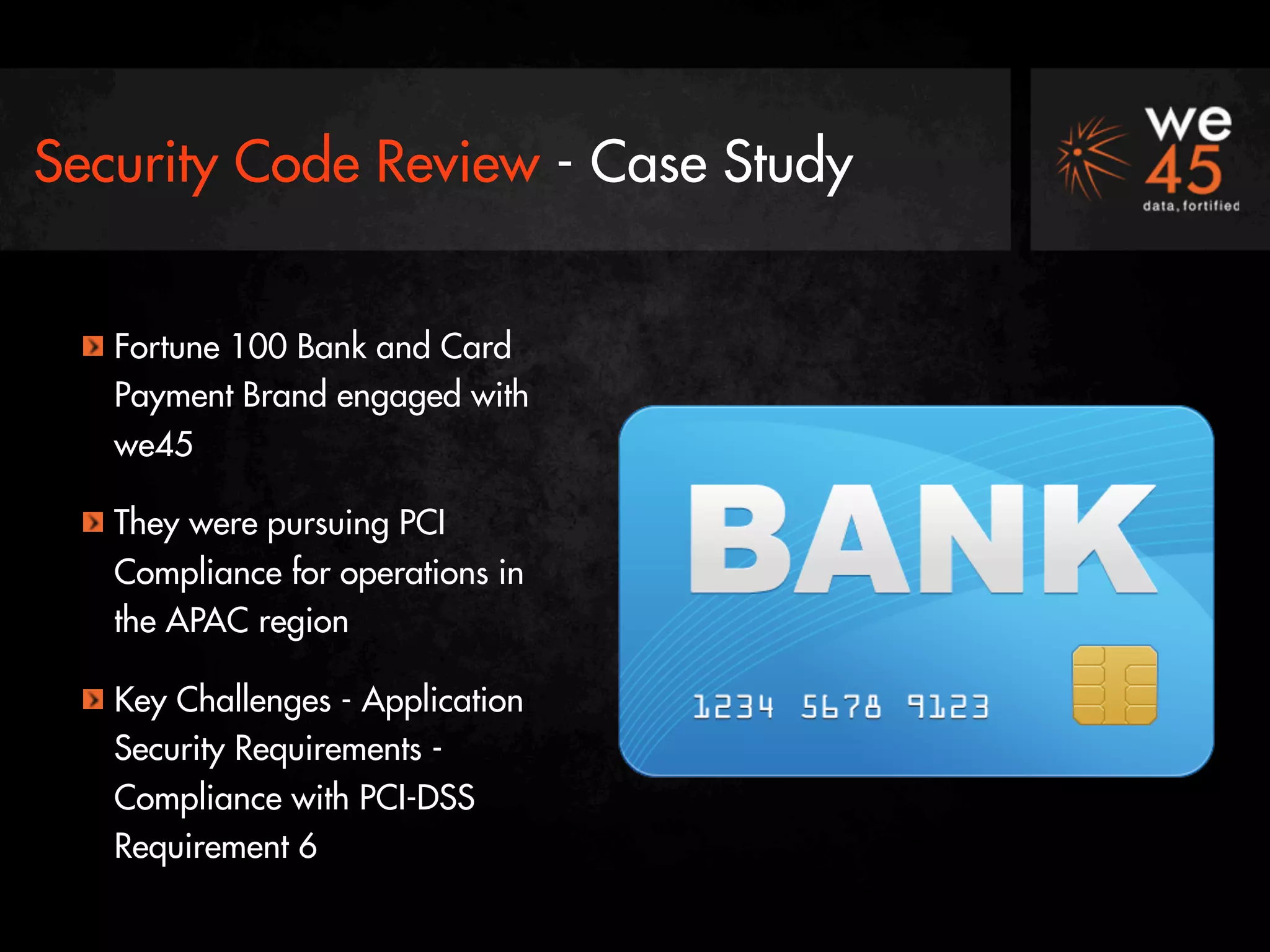 Security Code Review - Case Study

we
45
data, fortified

Fortune 100 Bank and Card Payment Brand engaged with we45

They were pursuing PCI Compliance for operations in the APAC region

Key Challenges - Application Security Requirements - Compliance with PCI-DSS Requirement 6

BANK

1234 5678 9123